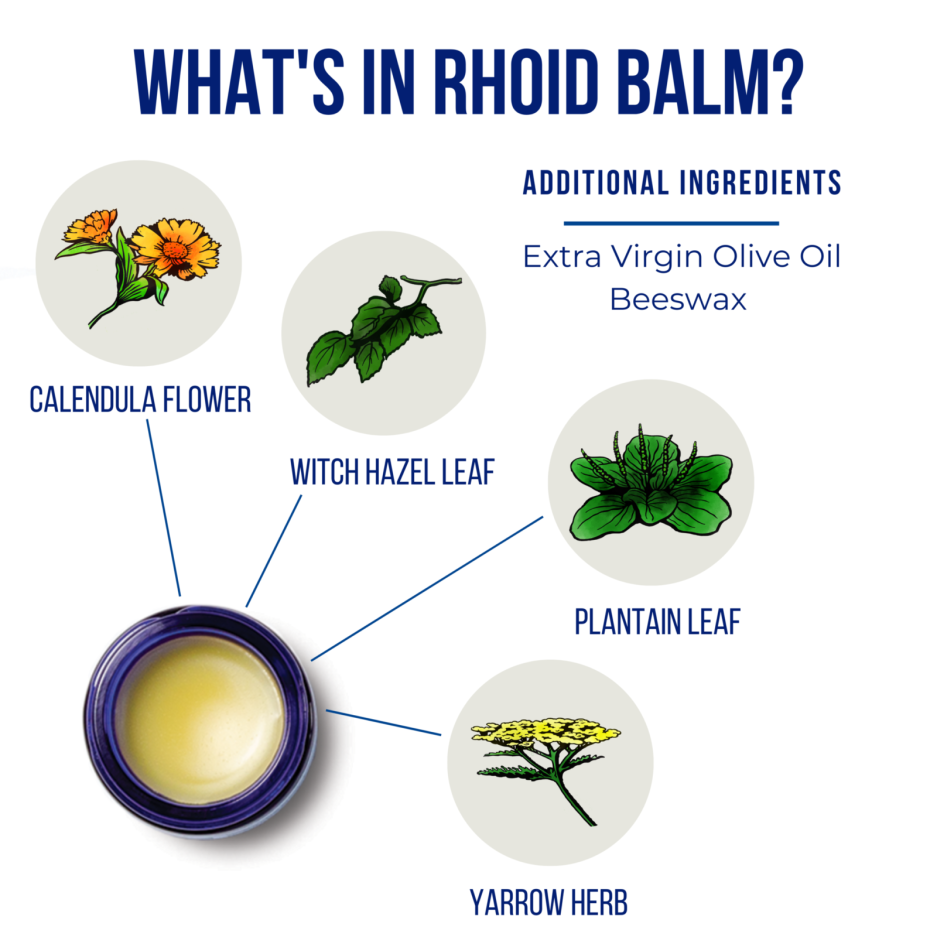 WHAT'S IN RHOID BALM?

ADDITIONAL INGREDIENTS

Extra Virgin Olive Oil
Beeswax

CALENDULA FLOWER

WITCH HAZEL LEAF

PLANTAIN LEAF

YARROW HERB